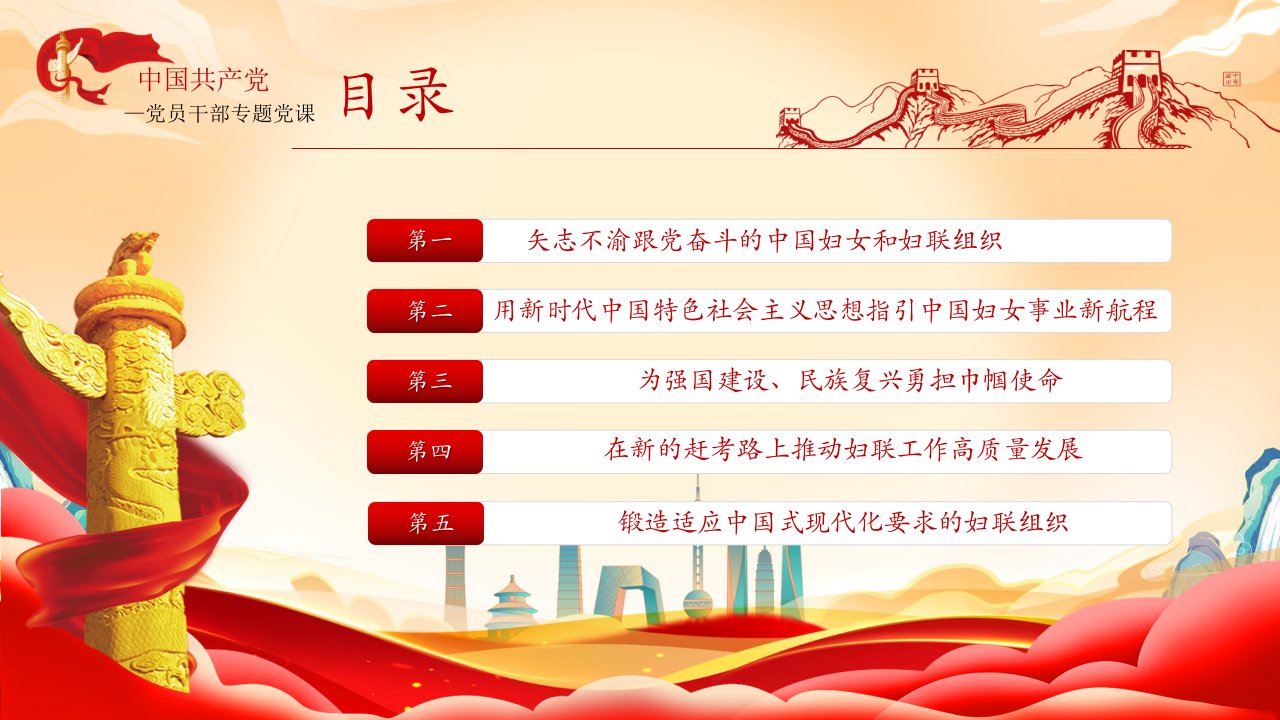 中国共产党
—党员干部专题党课

目录

第一 矢志不渝跟党奋斗的中国妇女和妇联组织

第二 用新时代中国特色社会主义思想指引中国妇女事业新航程

第三 为强国建设、民族复兴勇担巾帼使命

第四 在新的赶考路上推动妇联工作高质量发展

第五 锻造适应中国式现代化要求的妇联组织